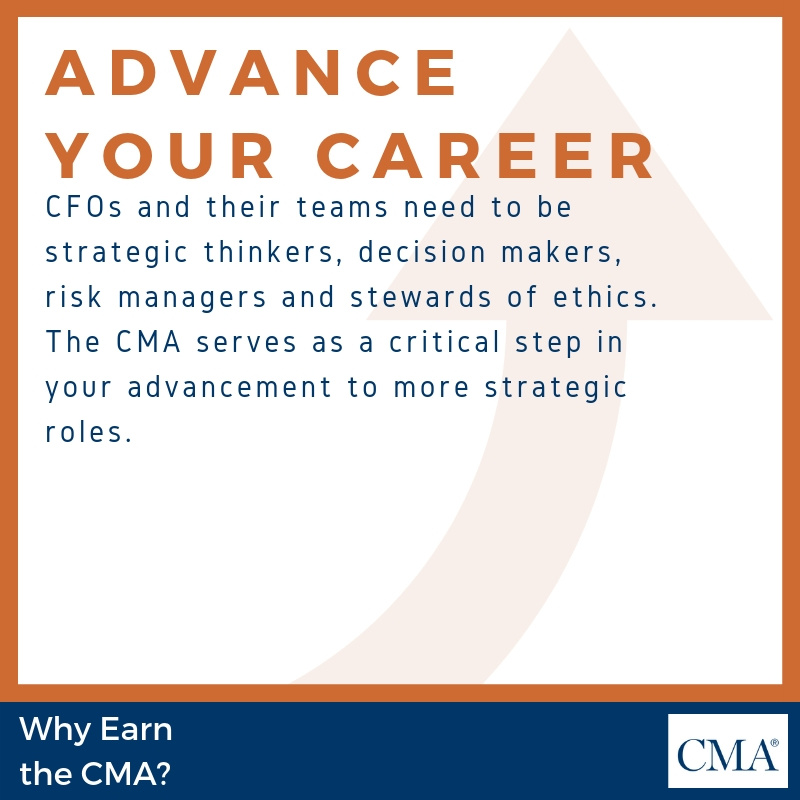 ADVANCE YOUR CAREER

CFOs and their teams need to be strategic thinkers, decision makers, risk managers and stewards of ethics. The CMA serves as a critical step in your advancement to more strategic roles.

Why Earn the CMA?

CMA®